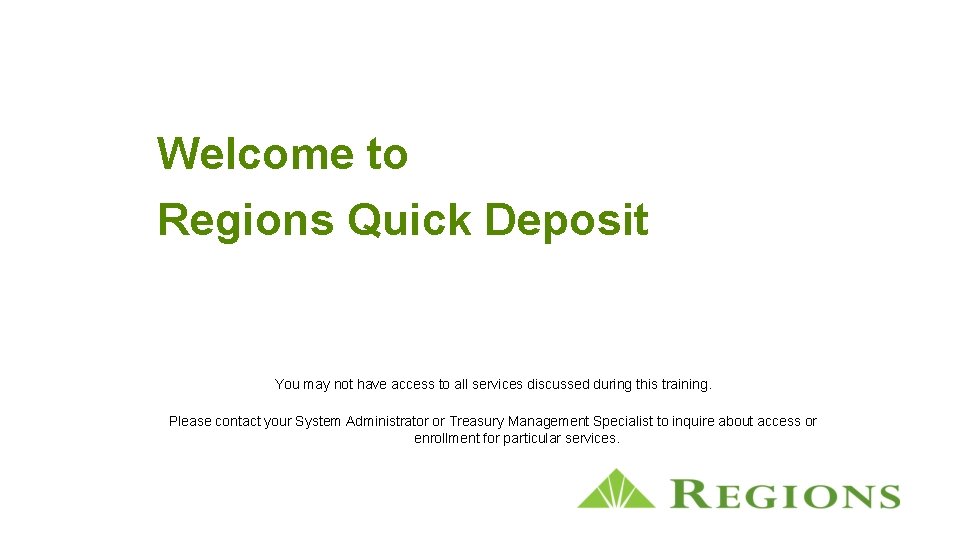 Welcome to
Regions Quick Deposit

You may not have access to all services discussed during this training.

Please contact your System Administrator or Treasury Management Specialist to inquire about access or enrollment for particular services.

REGIONS